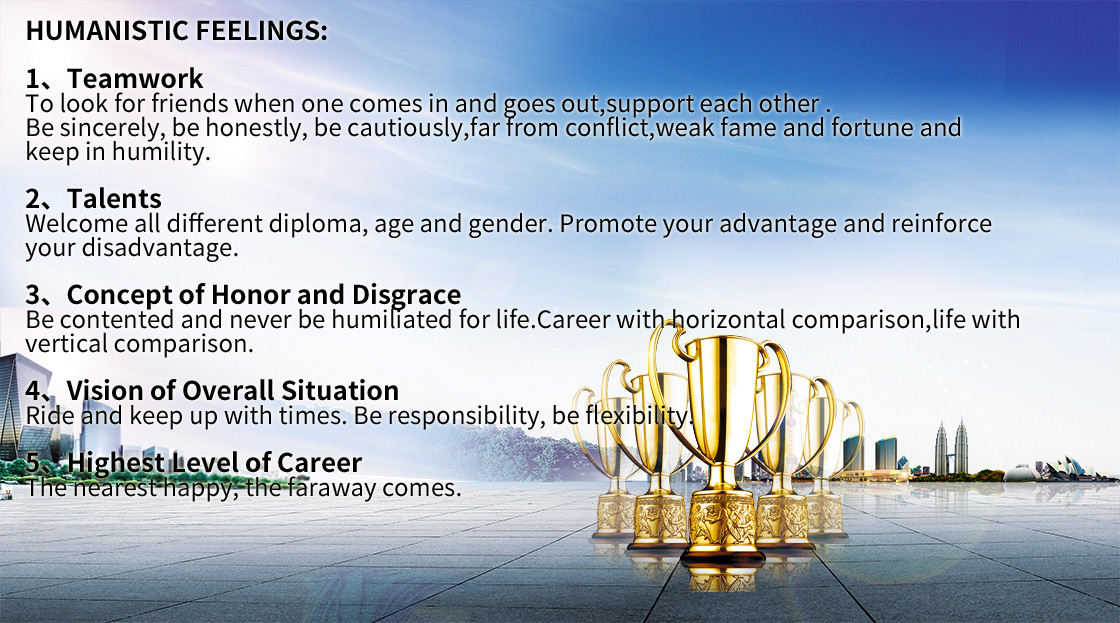 HUMANISTIC FEELINGS:

1、Teamwork
To look for friends when one comes in and goes out,support each other .
Be sincerely, be honestly, be cautiously,far from conflict,weak fame and fortune and keep in humility.

2、Talents
Welcome all different diploma, age and gender. Promote your advantage and reinforce your disadvantage.

3、Concept of Honor and Disgrace
Be contented and never be humiliated for life.Career with horizontal comparison,life with vertical comparison.

4、Vision of Overall Situation
Ride and keep up with times. Be responsibility, be flexibility!

5、Highest Level of Career
The nearest happy, the faraway comes.